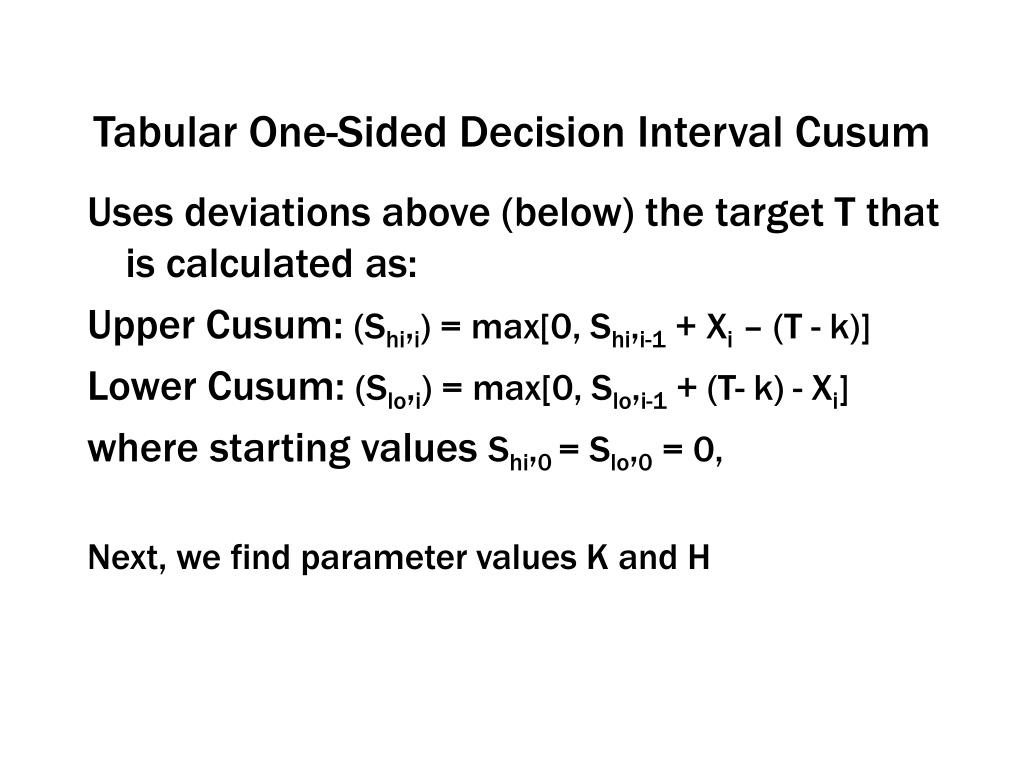 Tabular One-Sided Decision Interval Cusum

Uses deviations above (below) the target T that is calculated as:

Upper Cusum: $(S_{hi,i}) = \max[0, S_{hi,i-1} + X_i - (T - k)]$

Lower Cusum: $(S_{lo,i}) = \max[0, S_{lo,i-1} + (T - k) - X_i]$

where starting values $S_{hi,0} = S_{lo,0} = 0$,

Next, we find parameter values K and H